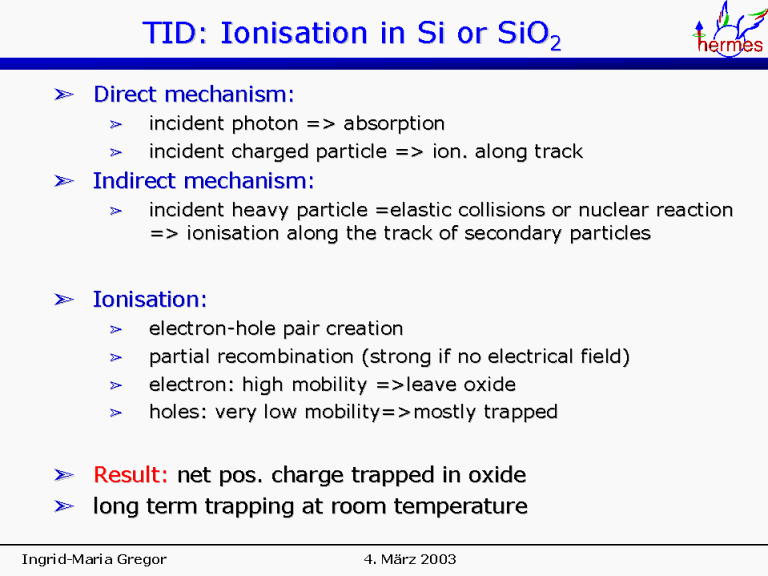 TID: Ionisation in Si or $SiO_2$

hermes

➢ Direct mechanism:
➢ incident photon => absorption
➢ incident charged particle => ion. along track
➢ Indirect mechanism:
➢ incident heavy particle =elastic collisions or nuclear reaction => ionisation along the track of secondary particles

➢ Ionisation:
➢ electron-hole pair creation
➢ partial recombination (strong if no electrical field)
➢ electron: high mobility =>leave oxide
➢ holes: very low mobility=>mostly trapped

➢ Result: net pos. charge trapped in oxide
➢ long term trapping at room temperature

Ingrid-Maria Gregor

4. März 2003